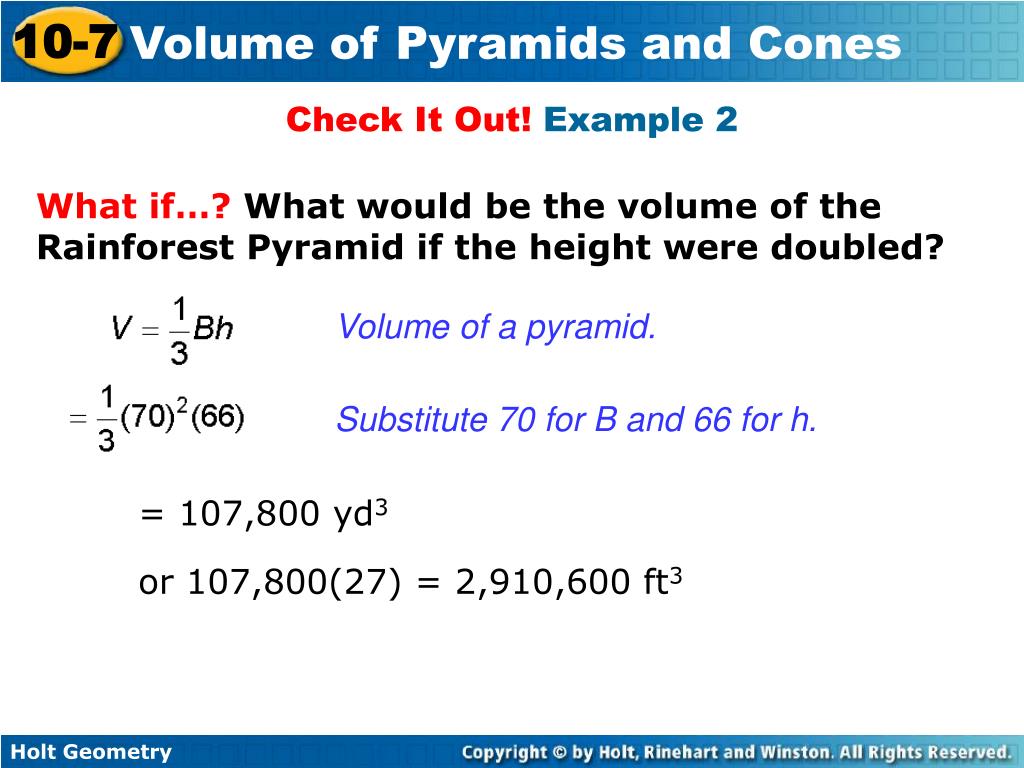 10-7 Volume of Pyramids and Cones

Check It Out! Example 2

What if…? What would be the volume of the Rainforest Pyramid if the height were doubled?

$V = \frac{1}{3}Bh$ Volume of a pyramid.

$= \frac{1}{3}(70)^2(66)$ Substitute 70 for B and 66 for h.

= 107,800 yd$^3$

or 107,800(27) = 2,910,600 ft$^3$

Holt Geometry

Copyright © by Holt, Rinehart and Winston. All Rights Reserved.